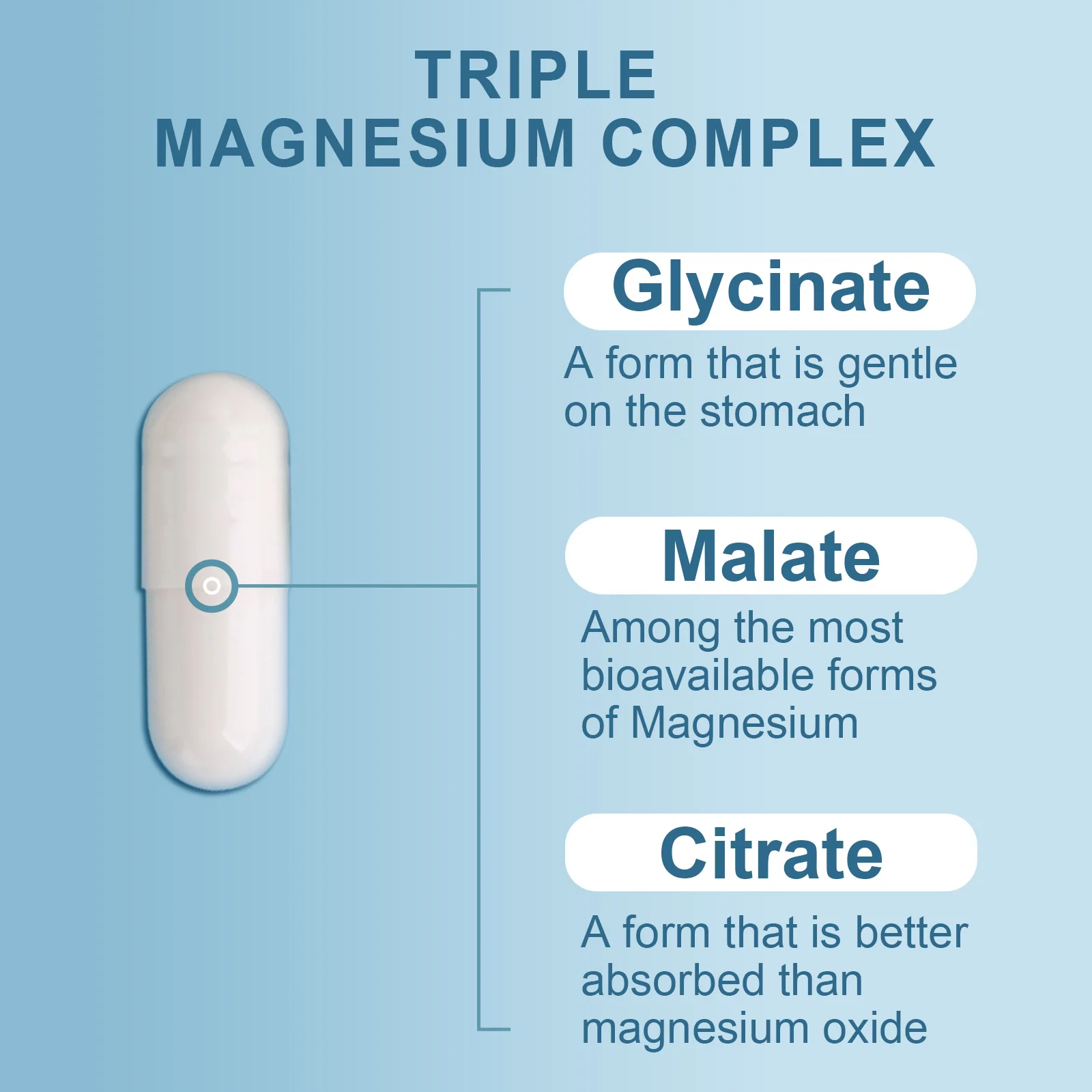 TRIPLE
MAGNESIUM COMPLEX

Glycinate

A form that is gentle on the stomach

Malate

Among the most bioavailable forms of Magnesium

Citrate

A form that is better absorbed than magnesium oxide